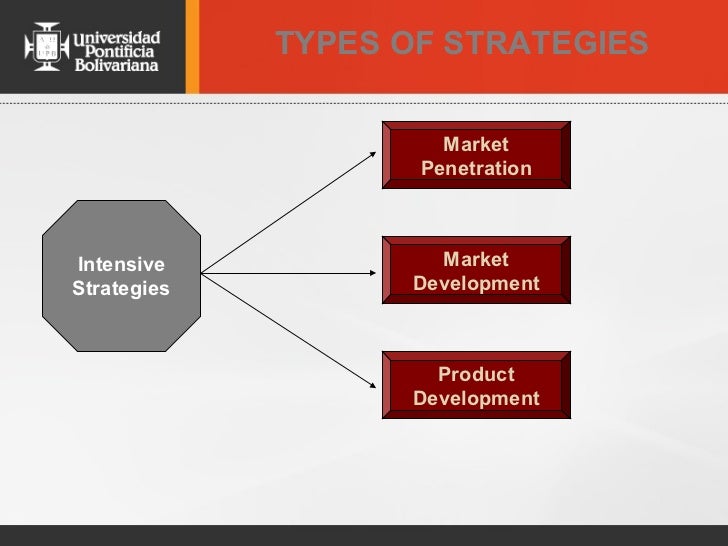 Universidad Pontificia Bolivariana

TYPES OF STRATEGIES

Intensive Strategies

Market Penetration

Market Development

Product Development